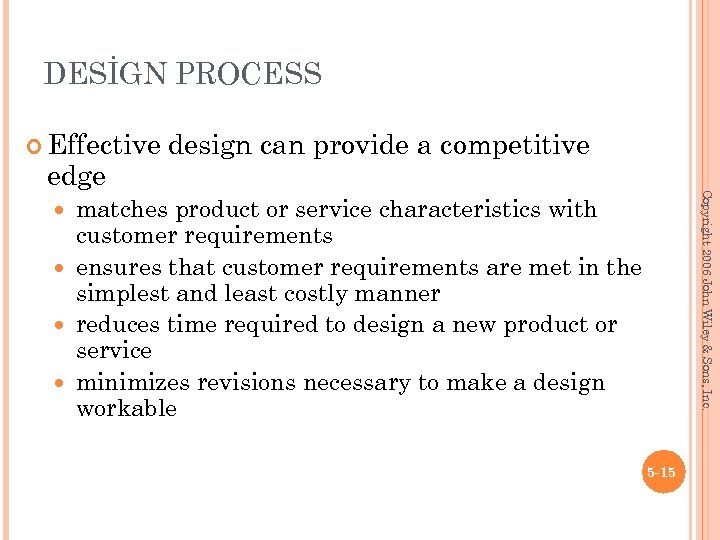 DESİGN PROCESS

Effective design can provide a competitive edge

matches product or service characteristics with customer requirements

ensures that customer requirements are met in the simplest and least costly manner

reduces time required to design a new product or service

minimizes revisions necessary to make a design workable

Copyright 2006 John Wiley & Sons, Inc.

5-15